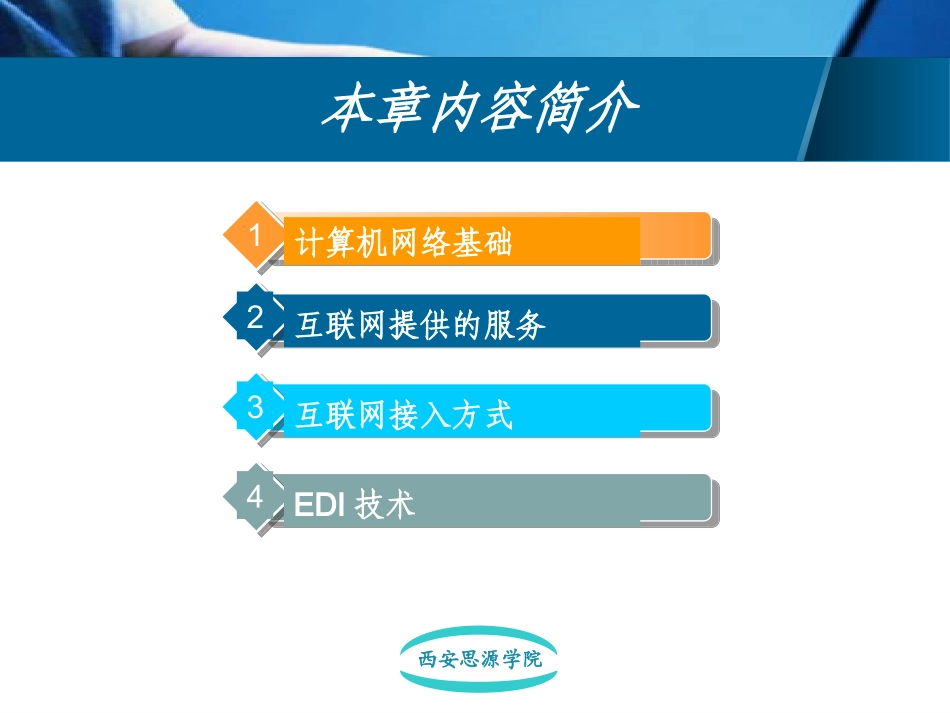 本章内容简介

1 计算机网络基础

2 互联网提供的服务

3 互联网接入方式

4 EDI 技术

西安思源学院